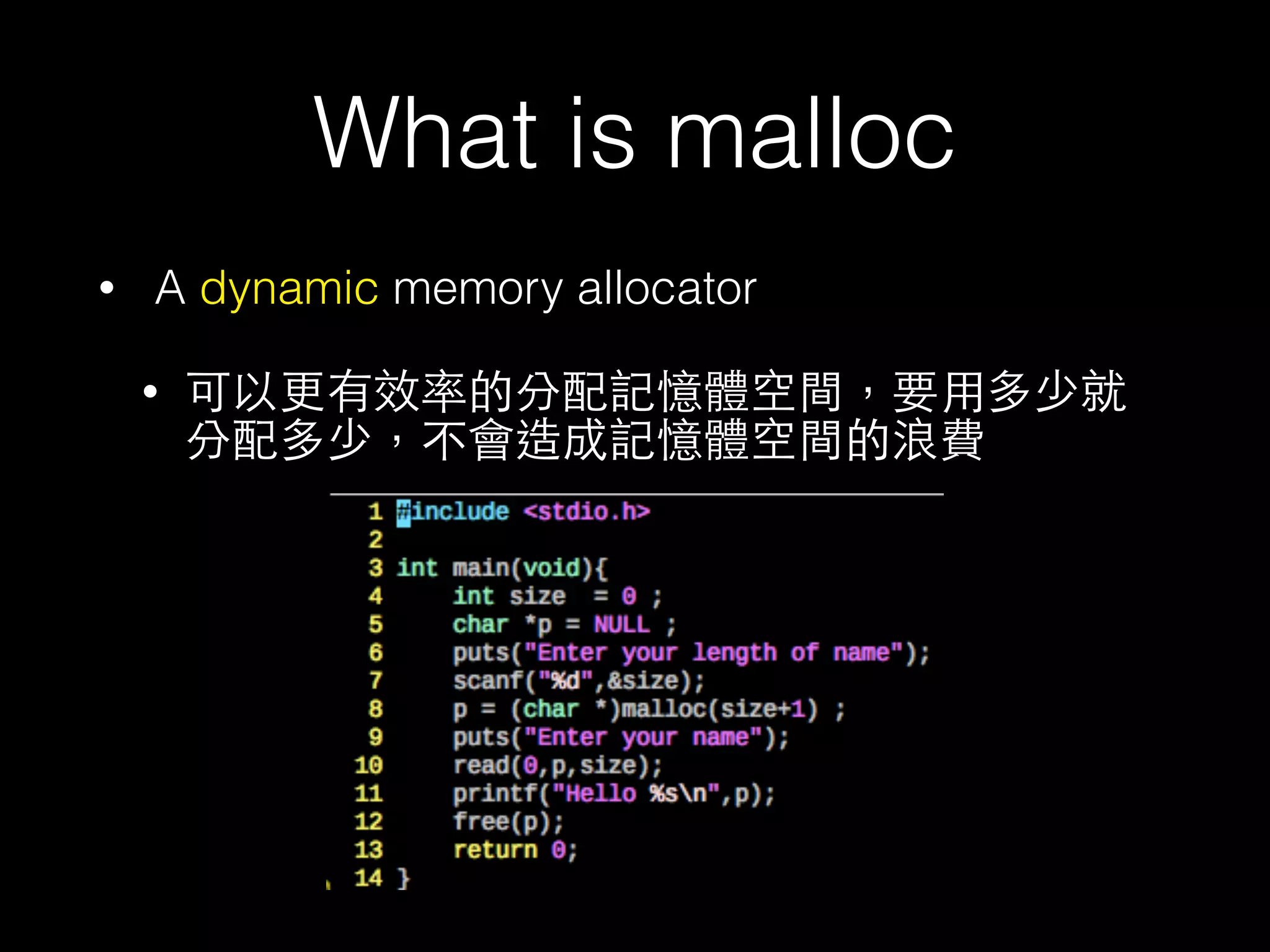 What is malloc

• A dynamic memory allocator

• 可以更有效率的分配記憶體空間，要用多少就分配多少，不會造成記憶體空間的浪費

1 #include <stdio.h>
2
3 int main(void){
4     int size  = 0 ;
5     char *p = NULL ;
6     puts("Enter your length of name");
7     scanf("%d",&size);
8     p = (char *)malloc(size+1) ;
9     puts("Enter your name");
10    read(0,p,size);
11    printf("Hello %s\n",p);
12    free(p);
13    return 0;
14 }